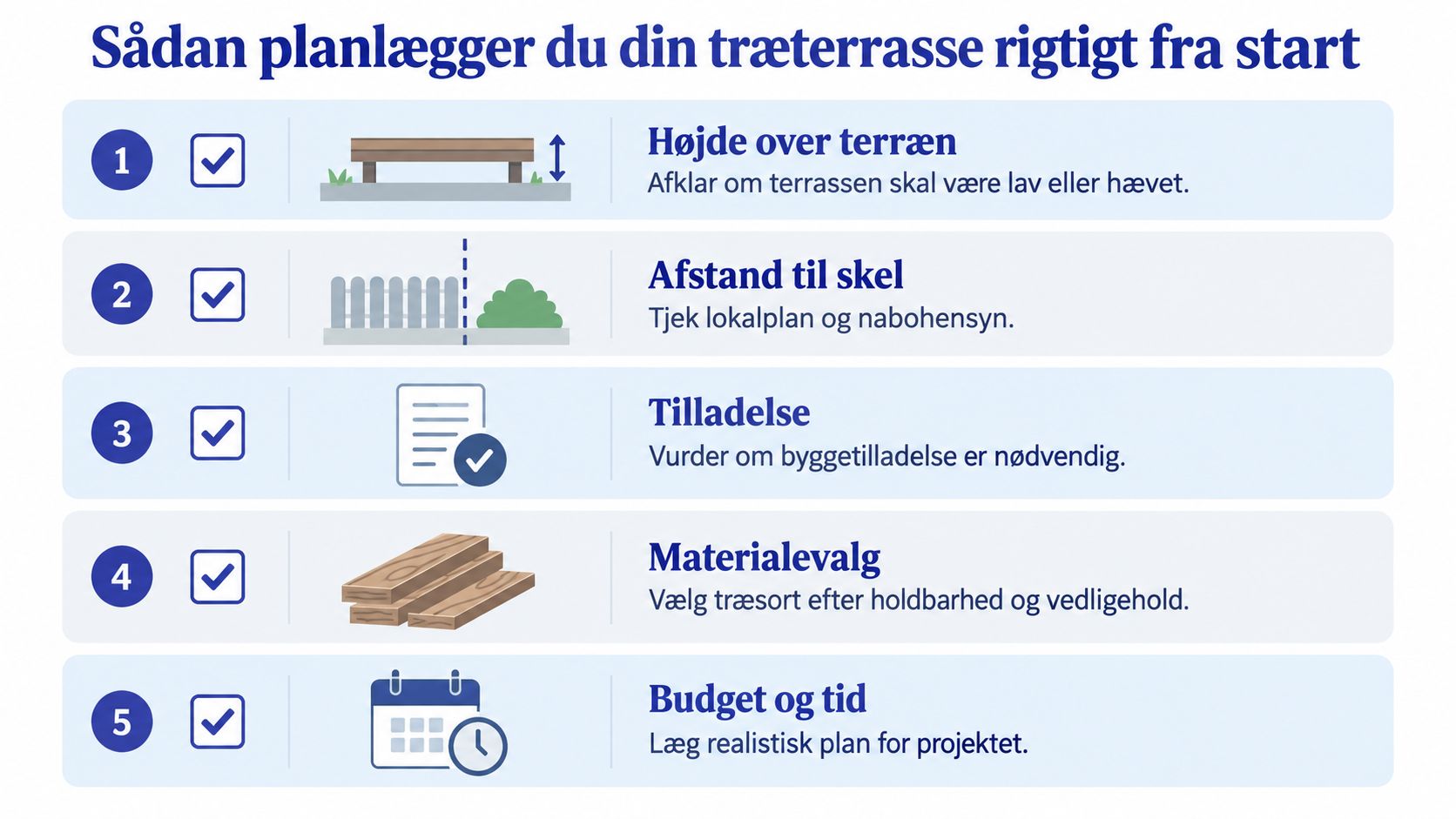 Sådan planlægger du din træterrasse rigtigt fra start

1

Højde over terræn
Afklar om terrassen skal være lav eller hævet.

2

Afstand til skel
Tjek lokalplan og nabohensyn.

3

Tilladelse
Vurder om byggetilladelse er nødvendig.

4

Materialevalg
Vælg træsort efter holdbarhed og vedligehold.

5

Budget og tid
Læg realistisk plan for projektet.